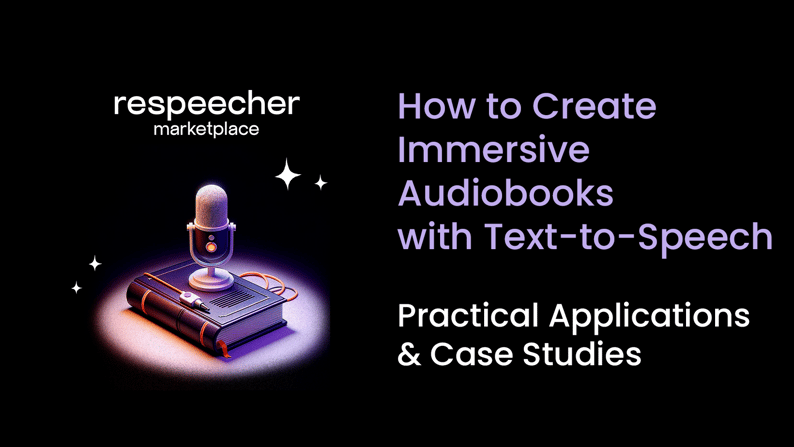 respeecher
marketplace

How to Create Immersive Audiobooks with Text-to-Speech

Practical Applications & Case Studies